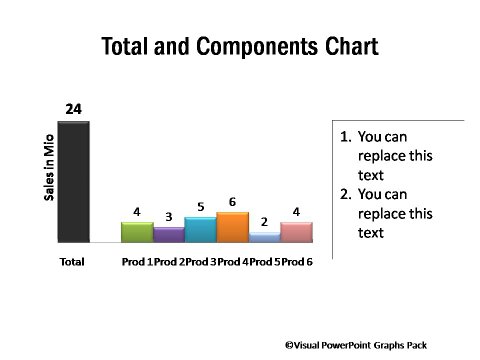 Total and Components Chart

Sales in Mio

24

4 3 5 6 2 4

Total

Prod 1 Prod 2 Prod 3 Prod 4 Prod 5 Prod 6

1. You can replace this text
2. You can replace this text

©Visual PowerPoint Graphs Pack